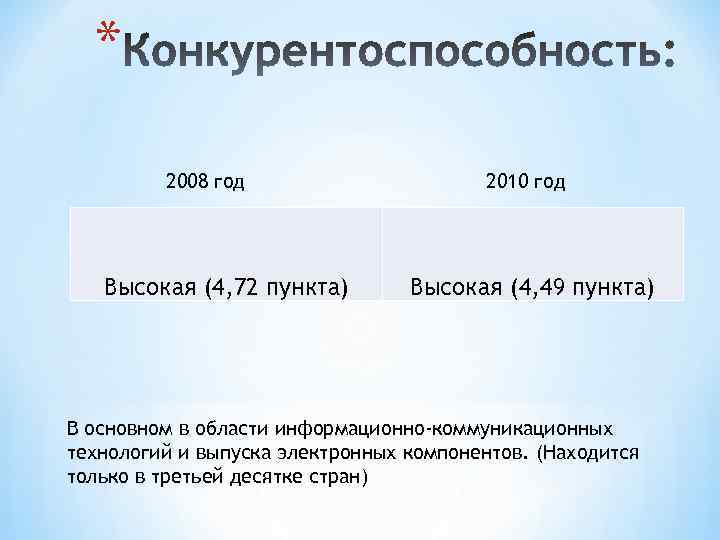 *Конкурентоспособность:

| 2008 год | 2010 год |
|---|---|
| Высокая (4,72 пункта) | Высокая (4,49 пункта) |

В основном в области информационно-коммуникационных технологий и выпуска электронных компонентов. (Находится только в третьей десятке стран)